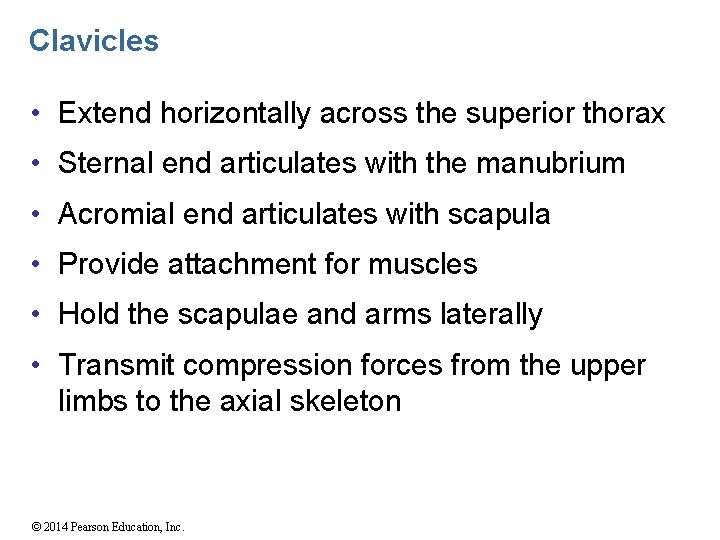 Clavicles

• Extend horizontally across the superior thorax
• Sternal end articulates with the manubrium
• Acromial end articulates with scapula
• Provide attachment for muscles
• Hold the scapulae and arms laterally
• Transmit compression forces from the upper limbs to the axial skeleton

© 2014 Pearson Education, Inc.